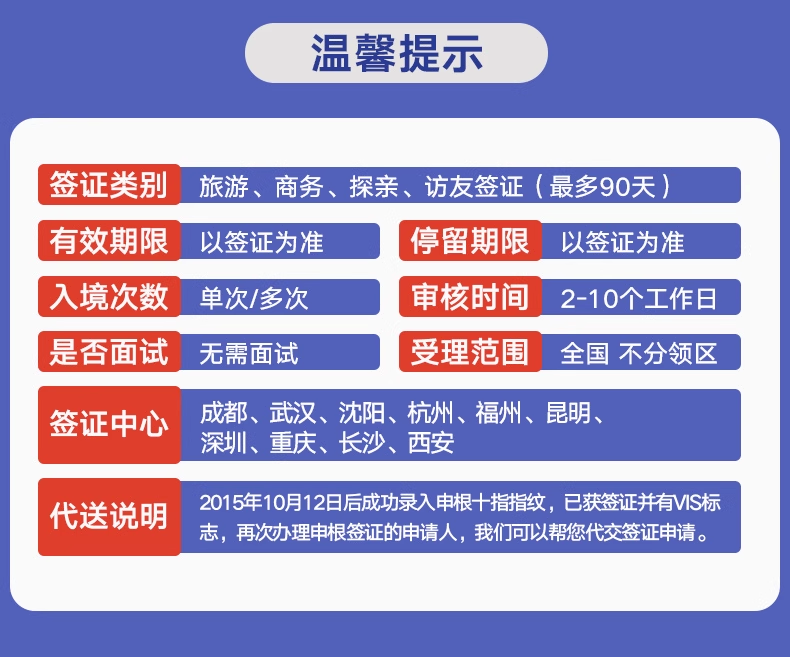 温馨提示

签证类别 旅游、商务、探亲、访友签证（最多90天）

有效期限 以签证为准

停留期限 以签证为准

入境次数 单次/多次

审核时间 2-10个工作日

是否面试 无需面试

受理范围 全国 不分领区

签证中心 成都、武汉、沈阳、杭州、福州、昆明、深圳、重庆、长沙、西安

代送说明 2015年10月12日后成功录入申根十指指纹，已获签证并有VIS标志，再次办理申根签证的申请人，我们可以帮您代交签证申请。